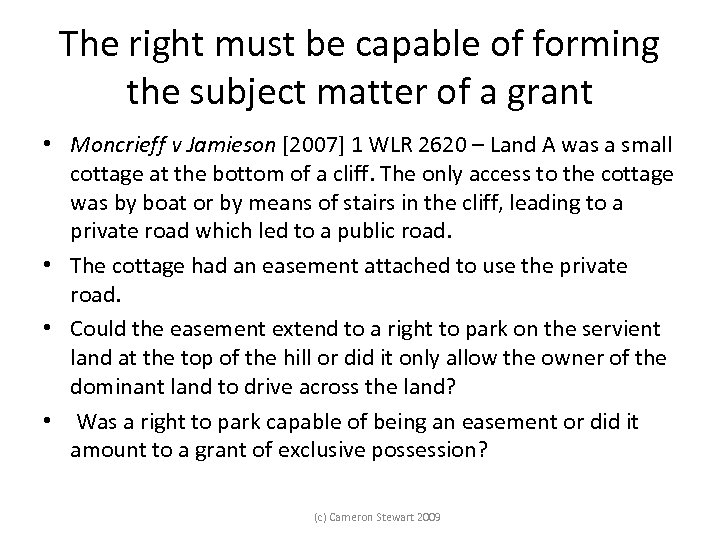 The right must be capable of forming the subject matter of a grant

• Moncrieff v Jamieson [2007] 1 WLR 2620 – Land A was a small cottage at the bottom of a cliff. The only access to the cottage was by boat or by means of stairs in the cliff, leading to a private road which led to a public road.
• The cottage had an easement attached to use the private road.
• Could the easement extend to a right to park on the servient land at the top of the hill or did it only allow the owner of the dominant land to drive across the land?
• Was a right to park capable of being an easement or did it amount to a grant of exclusive possession?

(c) Cameron Stewart 2009